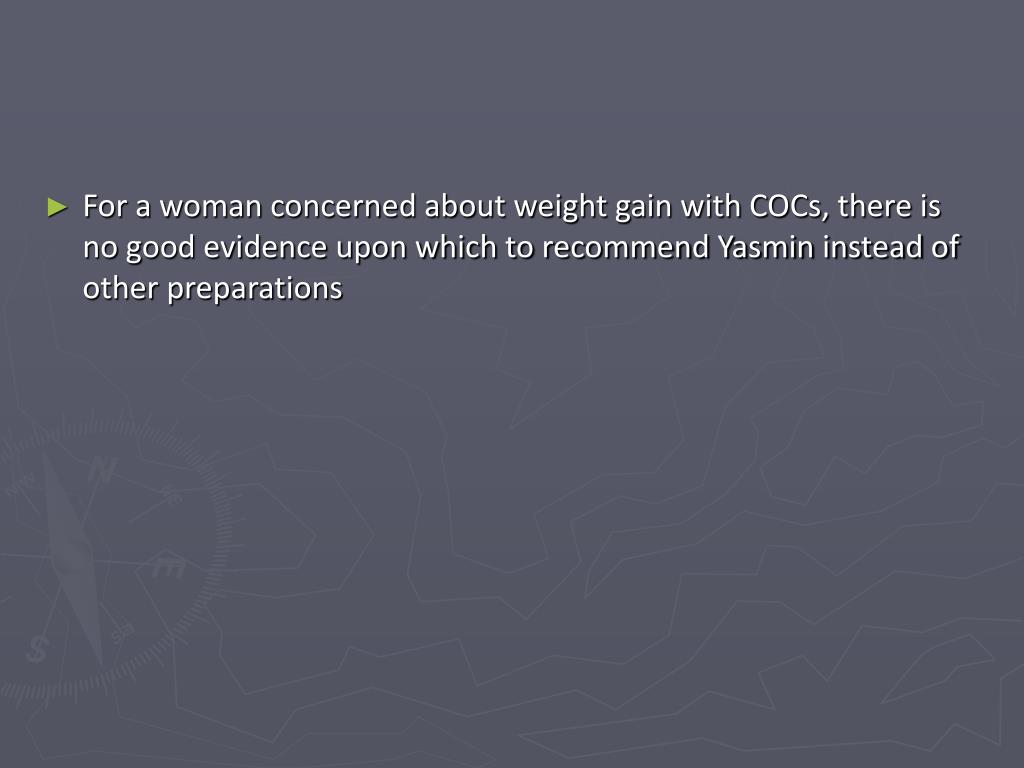 ► For a woman concerned about weight gain with COCs, there is no good evidence upon which to recommend Yasmin instead of other preparations